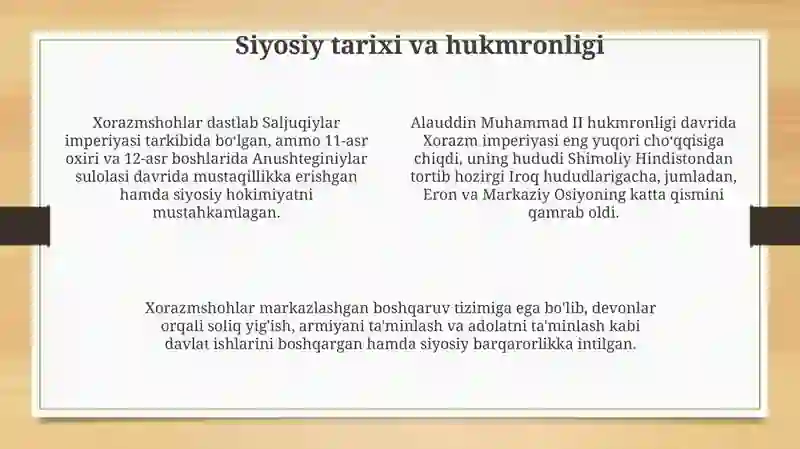 Siyosiy tarixi va hukmronligi

Xorazmshohlar dastlab Saljuqiylar imperiyasi tarkibida bo'lgan, ammo 11-asr oxiri va 12-asr boshlarida Anushteginiylar sulolasi davrida mustaqillikka erishgan hamda siyosiy hokimiyatni mustahkamlagan.

Alauddin Muhammad II hukmronligi davrida Xorazm imperiyasi eng yuqori cho'qqisiga chiqdi, uning hududi Shimoliy Hindistondan tortib hozirgi Iroq hududlarigacha, jumladan, Eron va Markaziy Osiyoning katta qismini qamrab oldi.

Xorazmshohlar markazlashgan boshqaruv tizimiga ega bo'lib, devonlar orqali soliq yig'ish, armiyani ta'minlash va adolatni ta'minlash kabi davlat ishlarini boshqargan hamda siyosiy barqarorlikka intilgan.